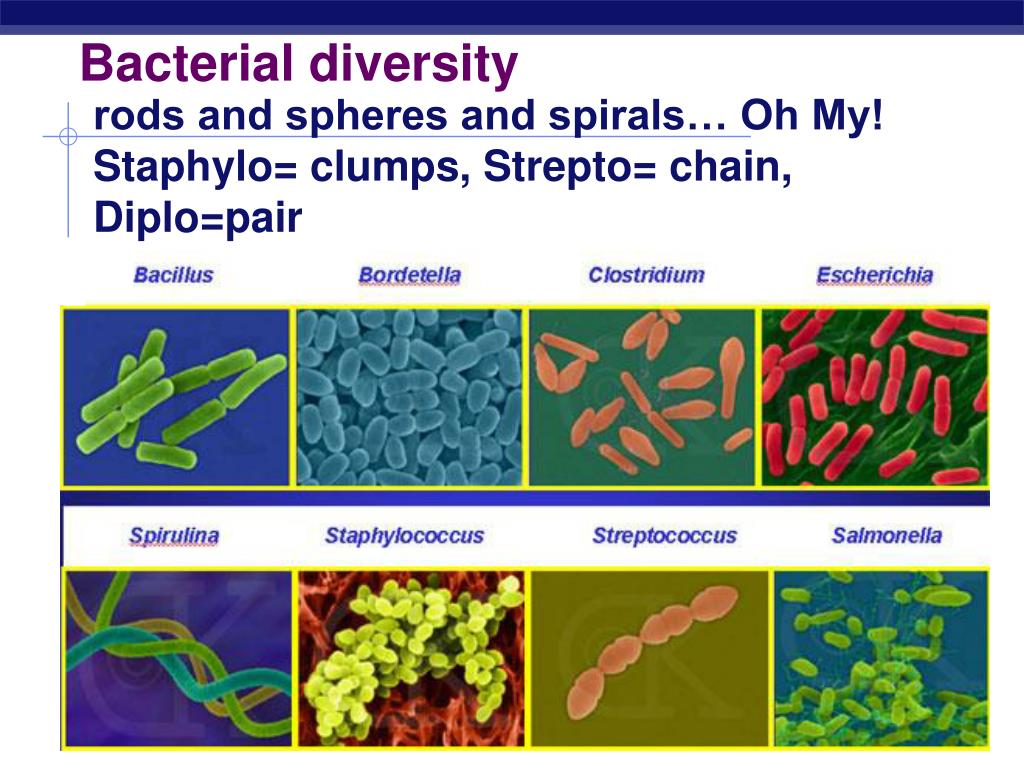 Bacterial diversity

rods and spheres and spirals… Oh My! Staphylo= clumps, Strepto= chain, Diplo=pair

Bacillus

Bordetella

Clostridium

Escherichia

Spirulina

Staphylococcus

Streptococcus

Salmonella